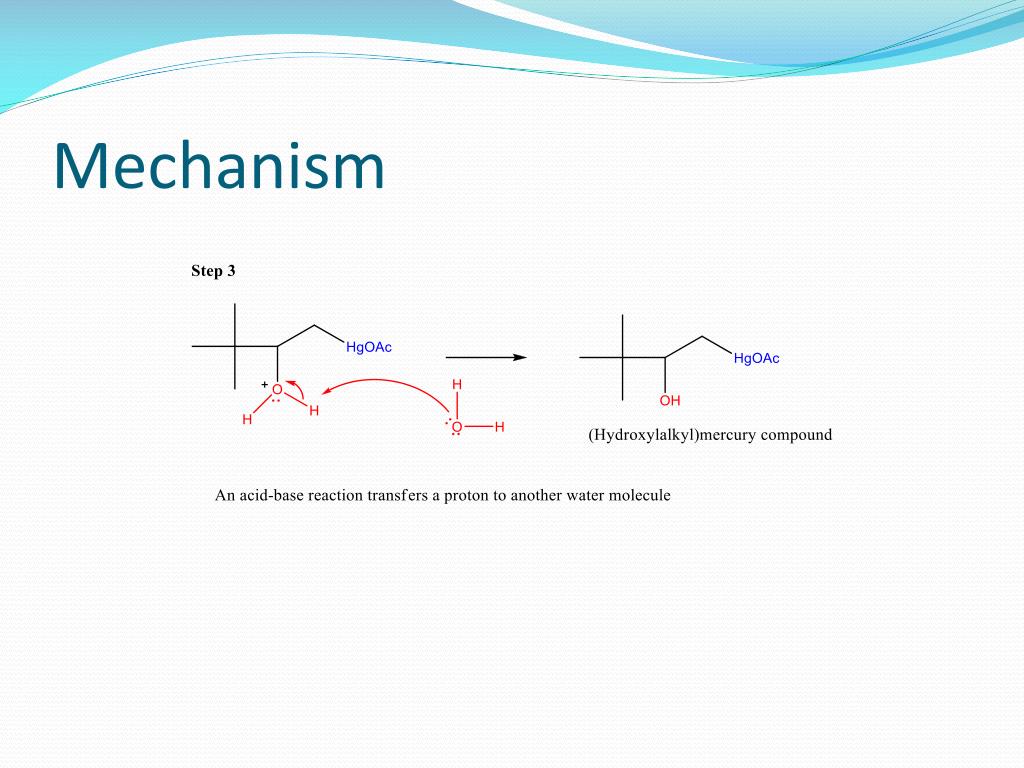 Mechanism

Step 3

HgOAc

+
O
H
H

H
O
H

HgOAc

OH

(Hydroxylalkyl)mercury compound

An acid-base reaction transfers a proton to another water molecule